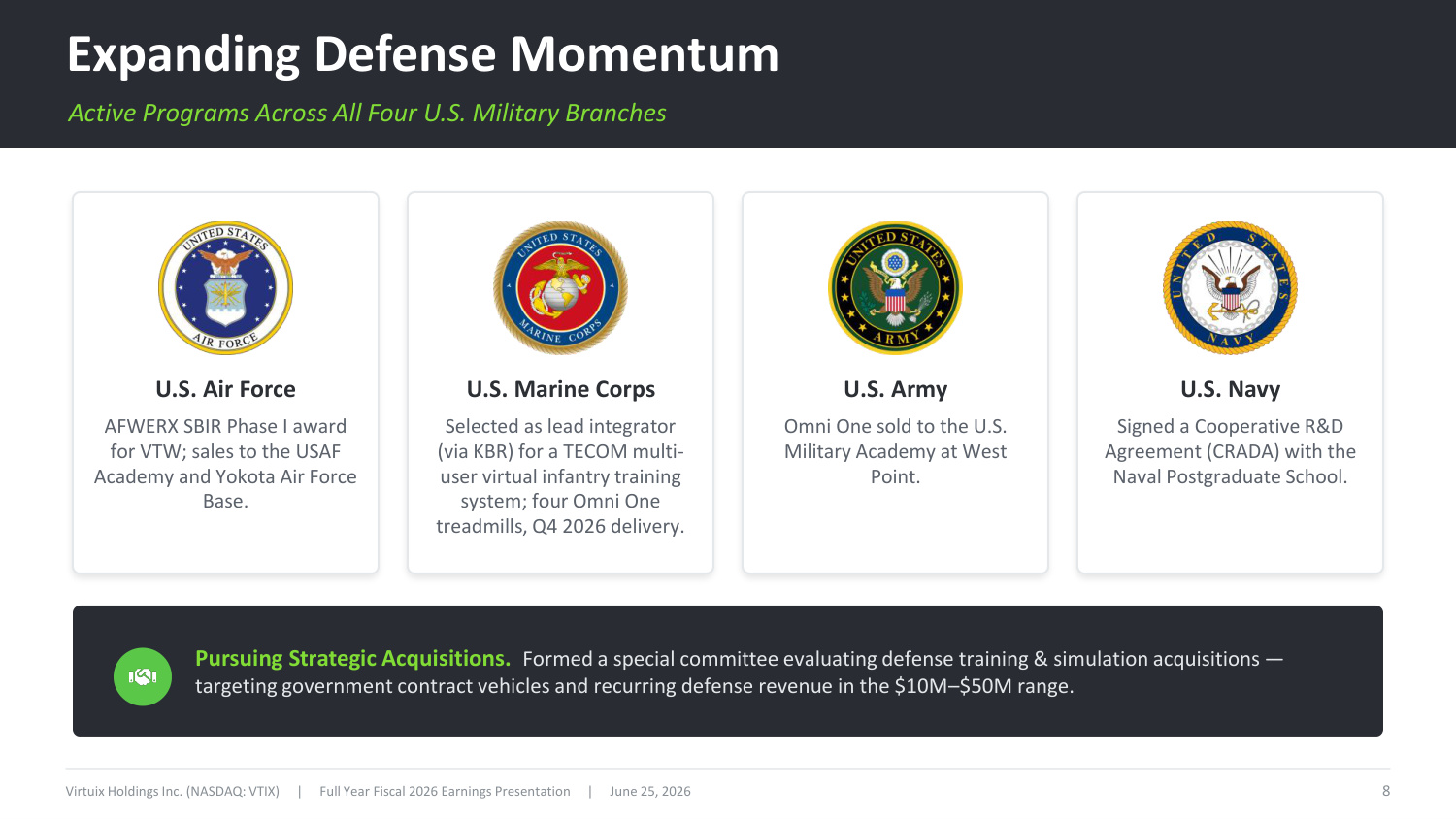 Expanding Defense Momentum

Active Programs Across All Four U.S. Military Branches

UNITED STATES AIR FORCE

U.S. Air Force

AFWERX SBIR Phase I award for VTW; sales to the USAF Academy and Yokota Air Force Base.

UNITED STATES MARINE CORPS

U.S. Marine Corps

Selected as lead integrator (via KBR) for a TECOM multi-user virtual infantry training system; four Omni One treadmills, Q4 2026 delivery.

UNITED STATES ARMY

U.S. Army

Omni One sold to the U.S. Military Academy at West Point.

UNITED STATES NAVY

U.S. Navy

Signed a Cooperative R&D Agreement (CRADA) with the Naval Postgraduate School.

Pursuing Strategic Acquisitions. Formed a special committee evaluating defense training & simulation acquisitions — targeting government contract vehicles and recurring defense revenue in the \$10M–\$50M range.

Virtuix Holdings Inc. (NASDAQ: VTIX) | Full Year Fiscal 2026 Earnings Presentation | June 25, 2026

8